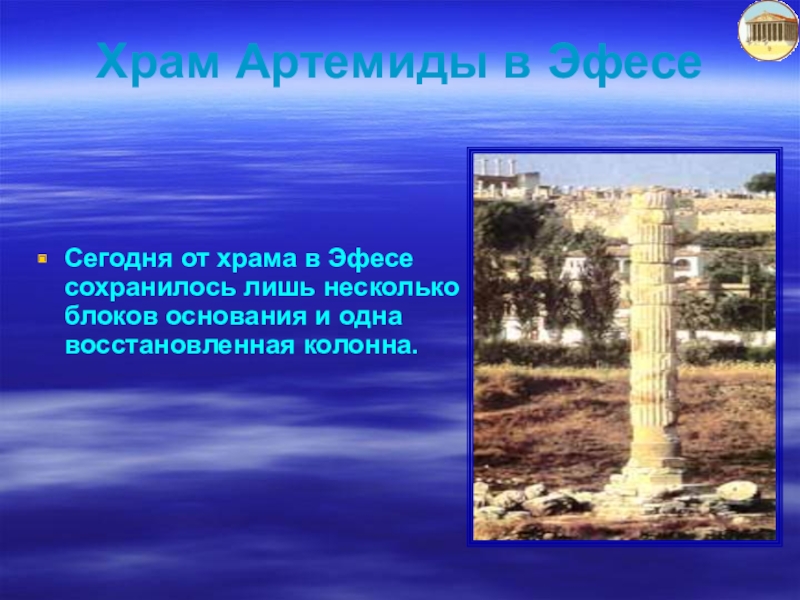 Храм Артемиды в Эфесе

Сегодня от храма в Эфесе сохранилось лишь несколько блоков основания и одна восстановленная колонна.